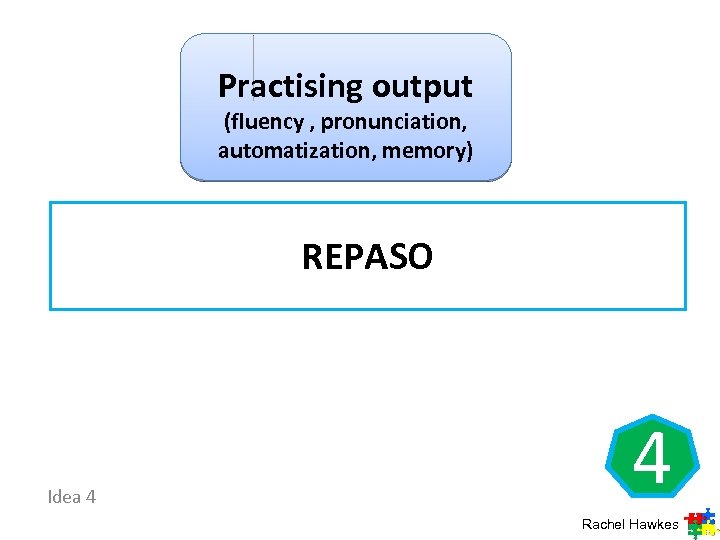 Practising output
(fluency , pronunciation, automatization, memory)

REPASO

4

Idea 4

Rachel Hawkes